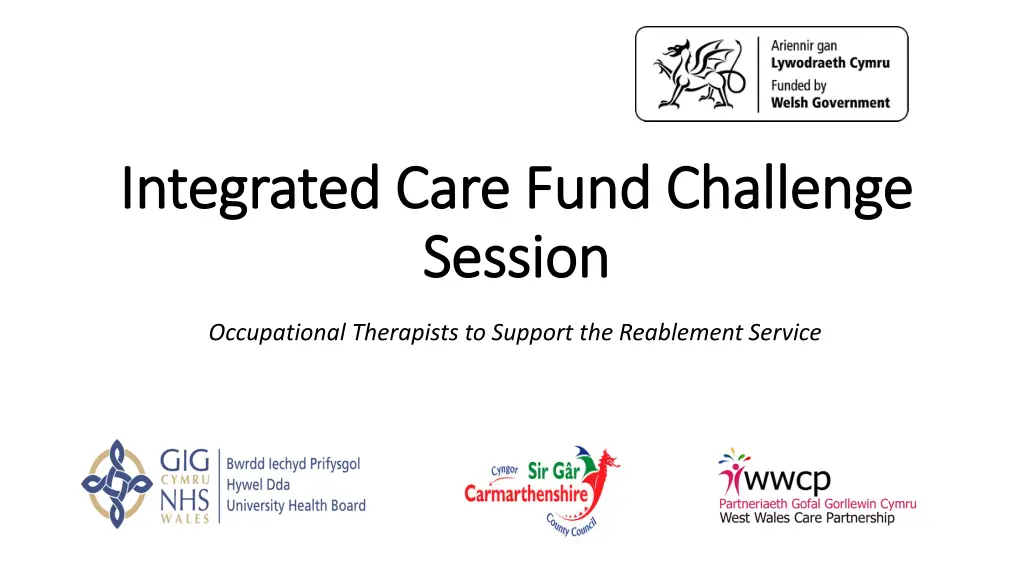 Ariennir gan
Lywodraeth Cymru
Funded by
Welsh Government

Integrated Care Fund Challenge Session

Occupational Therapists to Support the Reablement Service

GIG CYMRU NHS WALES
Bwrdd Iechyd Prifysgol
Hywel Dda
University Health Board

Cyngor Sir Gâr
Carmarthenshire
County Council

wwcp
Partneriaeth Gofal Gorllewin Cymru
West Wales Care Partnership